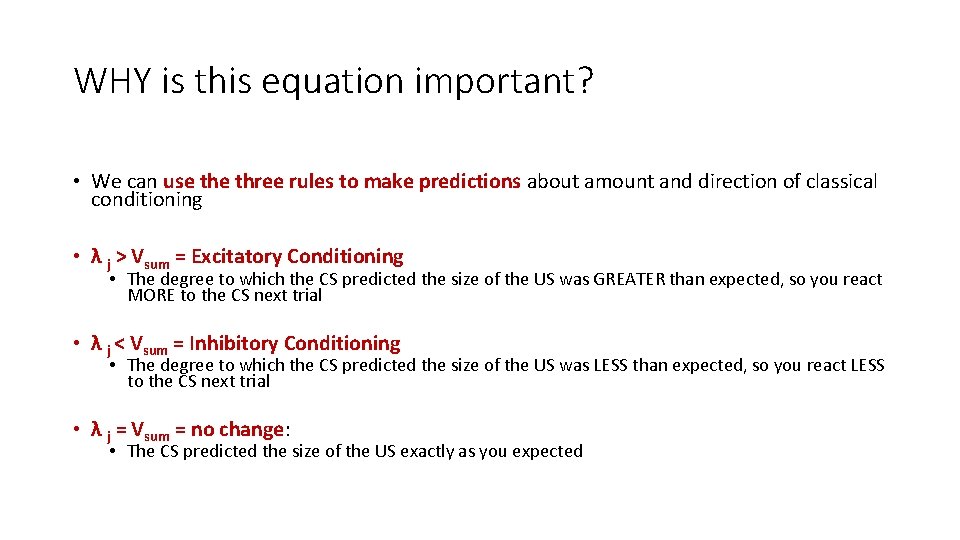 WHY is this equation important?

• We can use the three rules to make predictions about amount and direction of classical conditioning

• $\lambda_j > V_{sum}$ = Excitatory Conditioning

• The degree to which the CS predicted the size of the US was GREATER than expected, so you react MORE to the CS next trial

• $\lambda_j < V_{sum}$ = Inhibitory Conditioning

• The degree to which the CS predicted the size of the US was LESS than expected, so you react LESS to the CS next trial

• $\lambda_j = V_{sum}$ = no change:

• The CS predicted the size of the US exactly as you expected